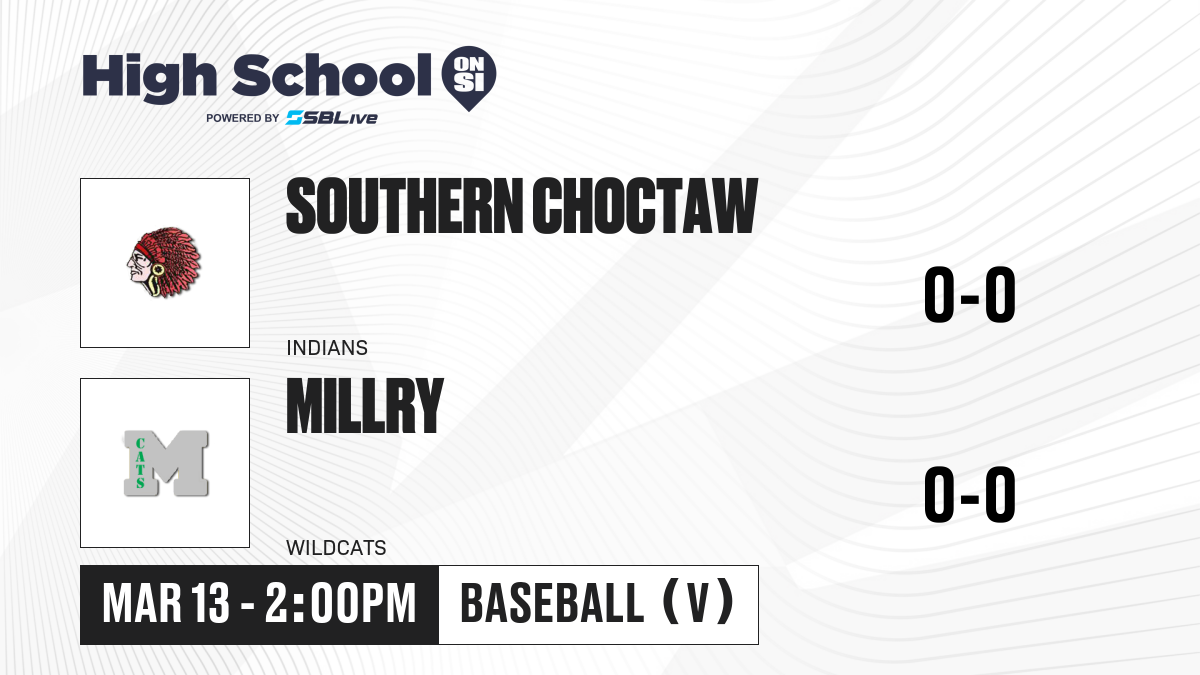 High School ON SI
POWERED BY SBLive

SOUTHERN CHOCTAW
INDIANS
0-0

CATS M

MILLRY
WILDCATS
0-0

MAR 13 - 2:00PM
BASEBALL (V)